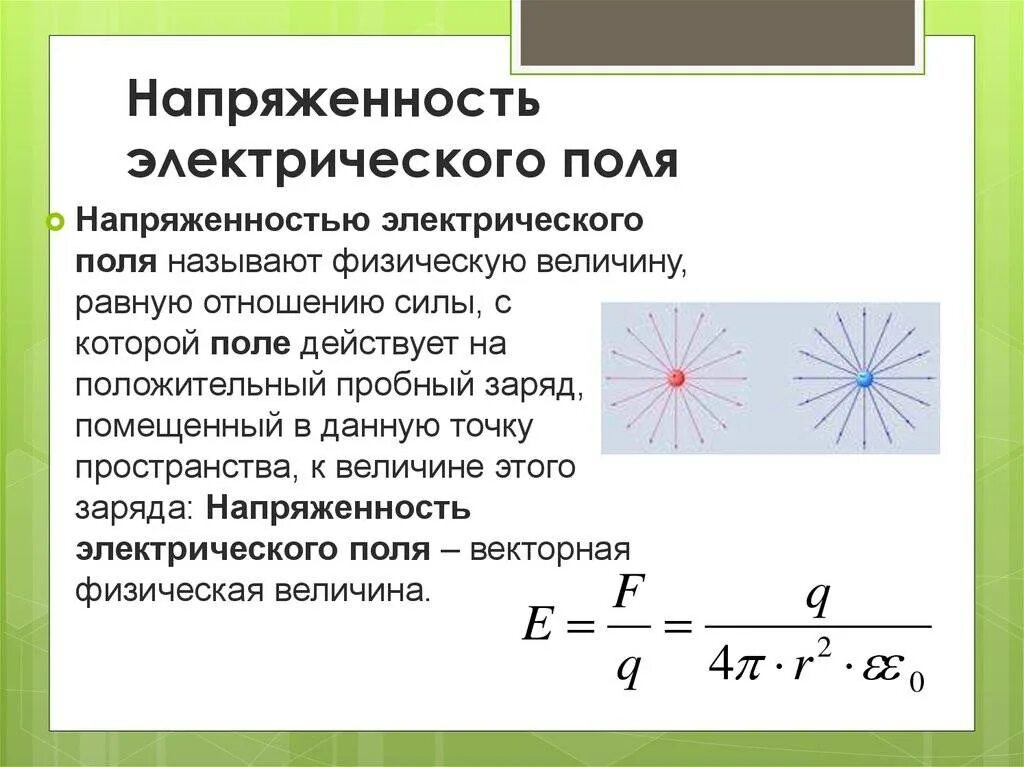 Напряженность электрического поля

Напряженностью электрического поля называют физическую величину, равную отношению силы, с которой поле действует на положительный пробный заряд, помещенный в данную точку пространства, к величине этого заряда: Напряженность электрического поля – векторная физическая величина.

$E = \frac{F}{q} = \frac{q}{4\pi \cdot r^2 \cdot \varepsilon\varepsilon_0}$